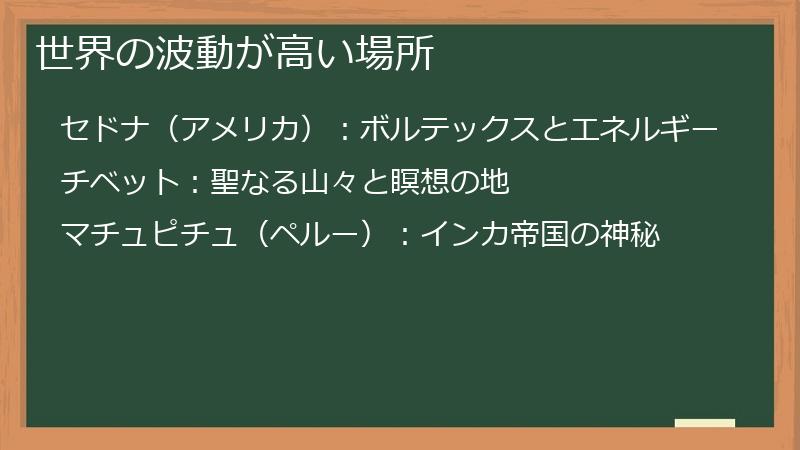 世界の波動が高い場所

セドナ（アメリカ）：ボルテックスとエネルギー

チベット：聖なる山々と瞑想の地

マチュピチュ（ペルー）：インカ帝国の神秘